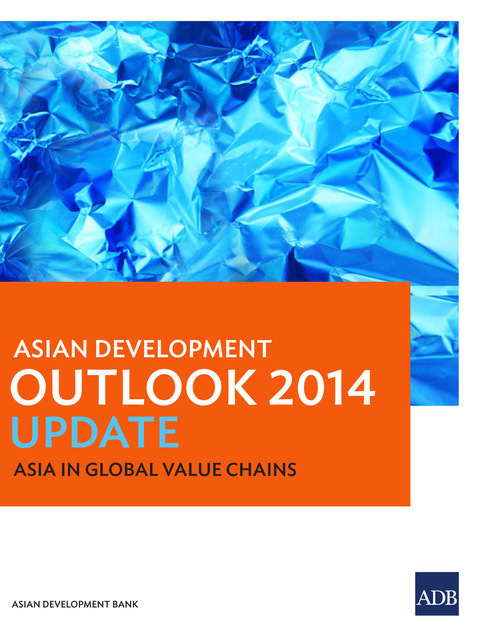 ASIAN DEVELOPMENT
OUTLOOK 2014
UPDATE
ASIA IN GLOBAL VALUE CHAINS

ASIAN DEVELOPMENT BANK

ADB